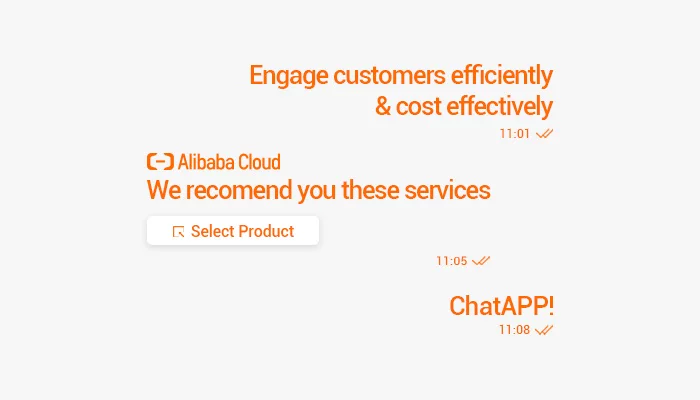 Engage customers efficiently & cost effectively
11:01

Alibaba Cloud
We recomend you these services
Select Product
11:05

ChatAPP!
11:08